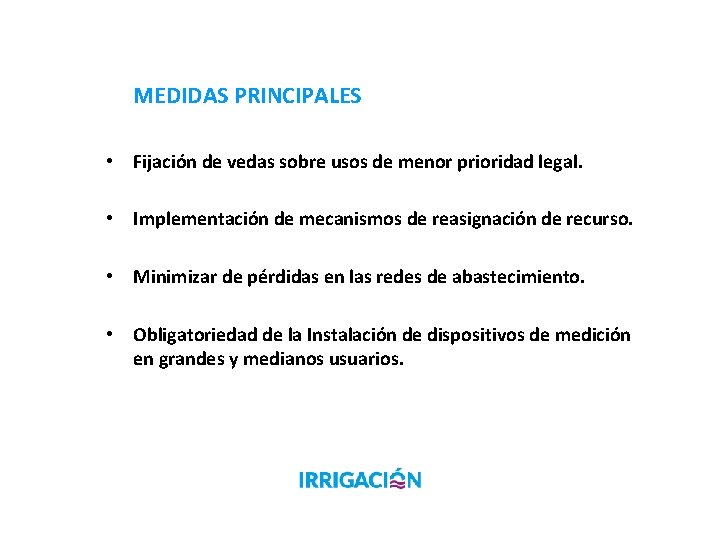 MEDIDAS PRINCIPALES

• Fijación de vedas sobre usos de menor prioridad legal.

• Implementación de mecanismos de reasignación de recurso.

• Minimizar de pérdidas en las redes de abastecimiento.

• Obligatoriedad de la Instalación de dispositivos de medición en grandes y medianos usuarios.

IRRIGACIÓN